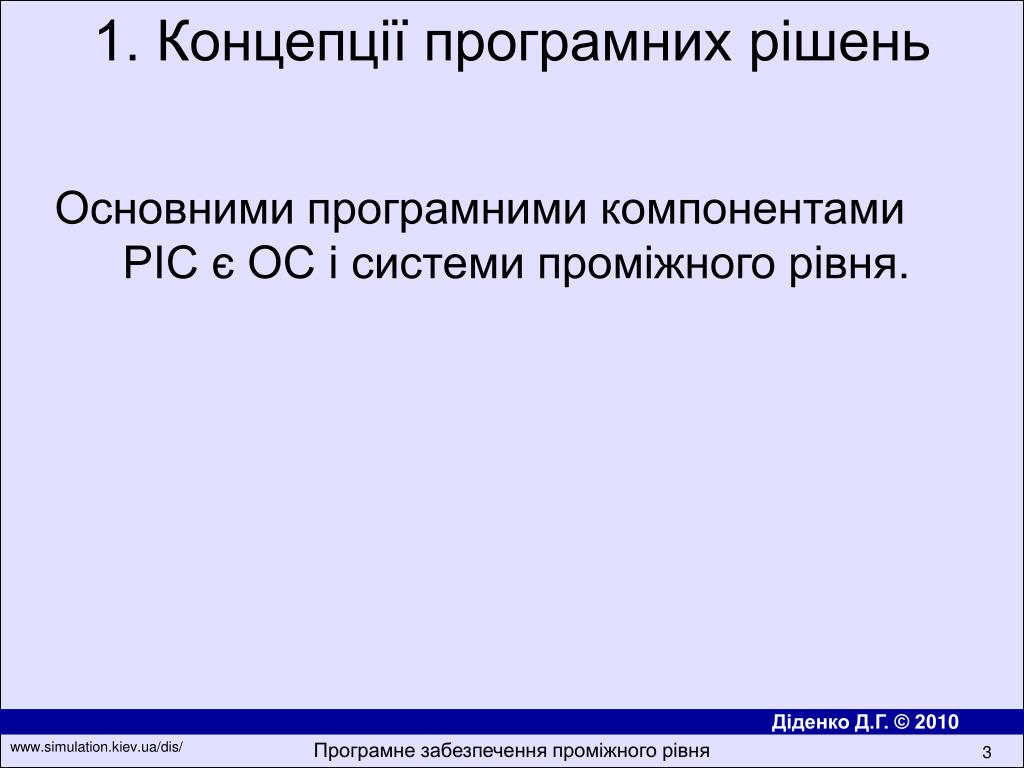 1. Концепції програмних рішень

Основними програмними компонентами РІС є ОС і системи проміжного рівня.

Діденко Д.Г. © 2010

www.simulation.kiev.ua/dis/

Програмне забезпечення проміжного рівня

3